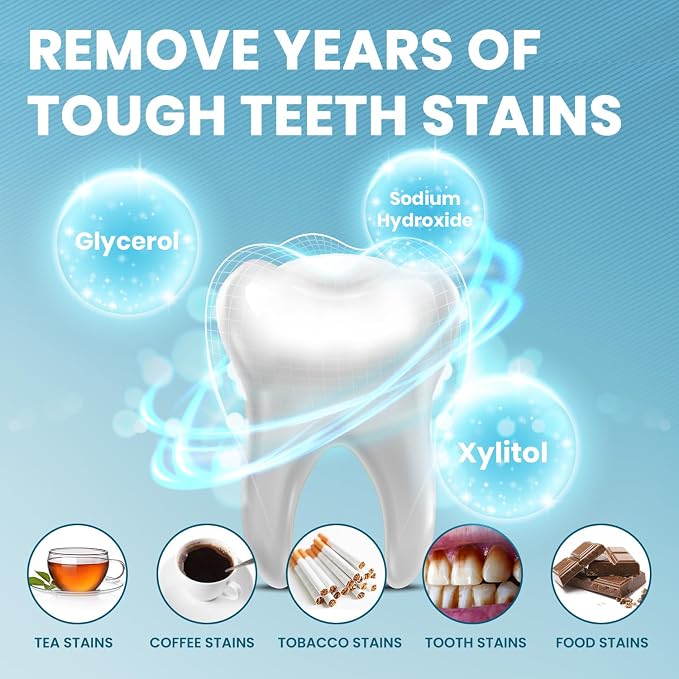 REMOVE YEARS OF TOUGH TEETH STAINS

Glycerol

Sodium Hydroxide

Xylitol

TEA STAINS

COFFEE STAINS

TOBACCO STAINS

TOOTH STAINS

FOOD STAINS